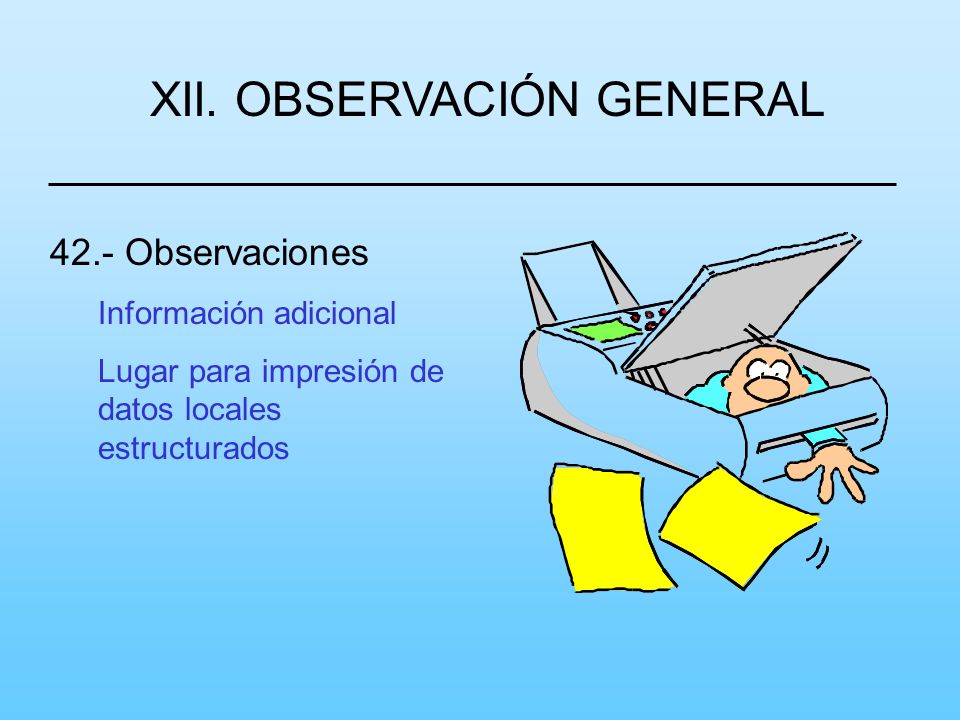 XII. OBSERVACIÓN GENERAL

42.- Observaciones

Información adicional

Lugar para impresión de datos locales estructurados